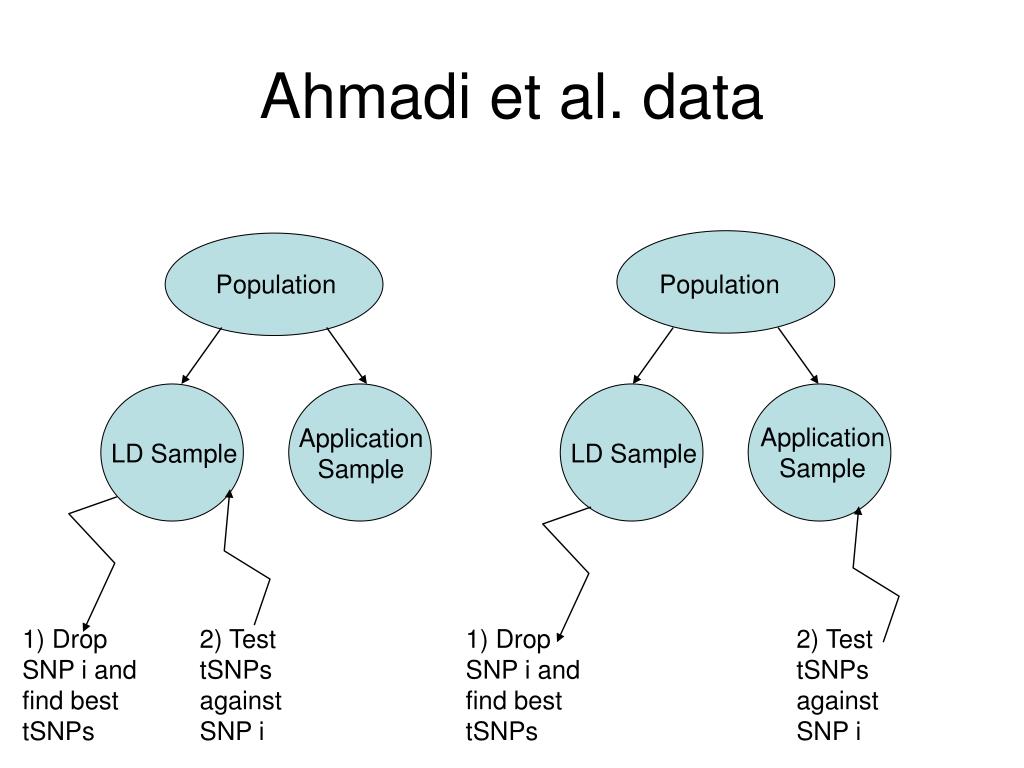 Ahmadi et al. data

Population

LD Sample

Application Sample

1) Drop SNP i and find best tSNPs

2) Test tSNPs against SNP i

Population

LD Sample

Application Sample

1) Drop SNP i and find best tSNPs

2) Test tSNPs against SNP i